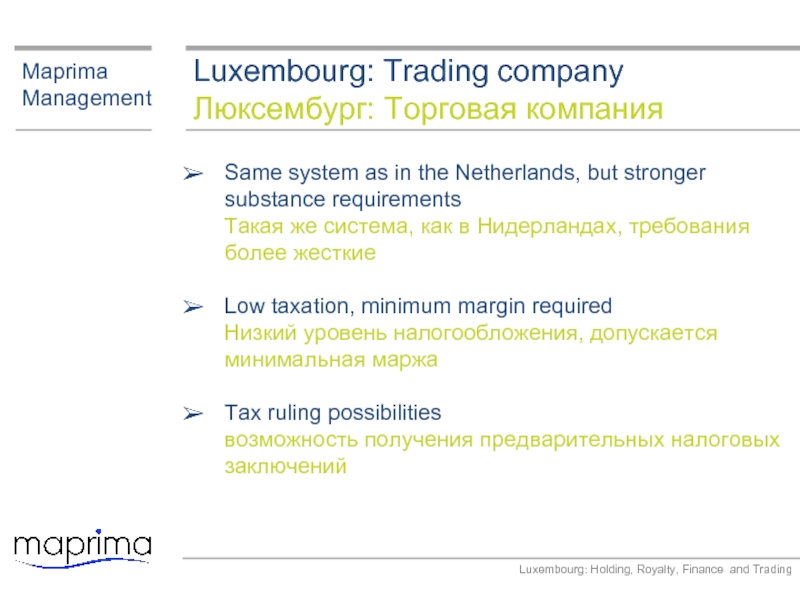 Maprima Management

Luxembourg: Trading company
Люксембург: Торговая компания

➢ Same system as in the Netherlands, but stronger substance requirements
Такая же система, как в Нидерландах, требования более жесткие

➢ Low taxation, minimum margin required
Низкий уровень налогообложения, допускается минимальная маржа

➢ Tax ruling possibilities
возможность получения предварительных налоговых заключений

maprima

Luxembourg: Holding, Royalty, Finance and Trading